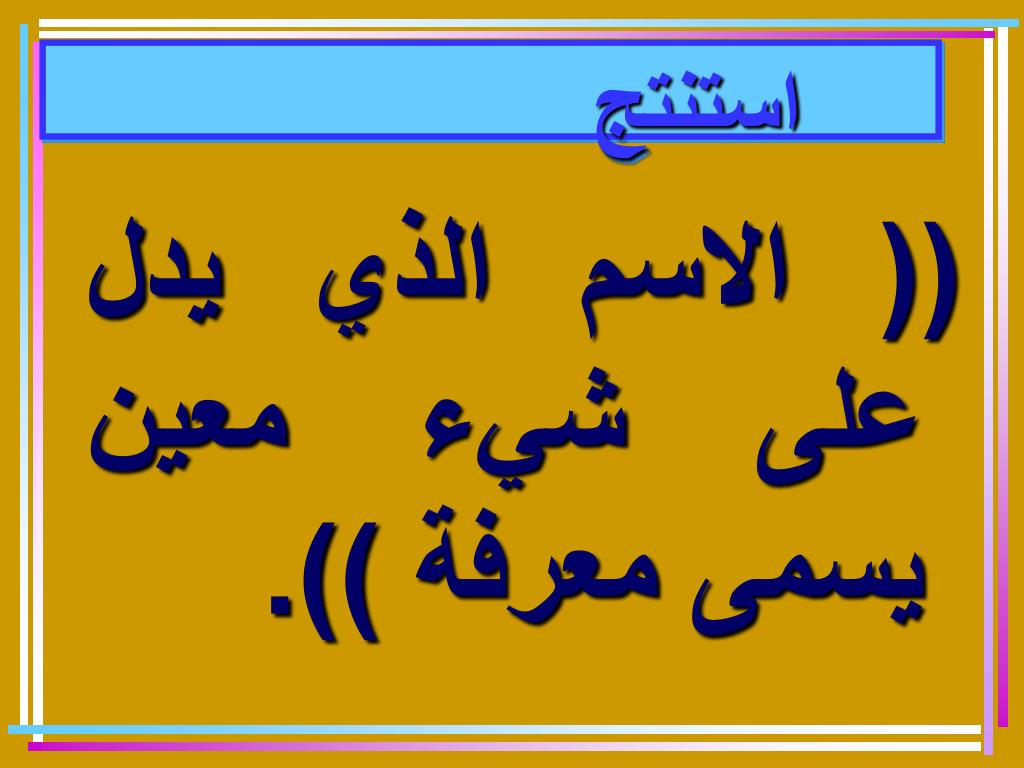 استنتج

(( الاسم الذي يدل على شيء معين يسمى معرفة )).